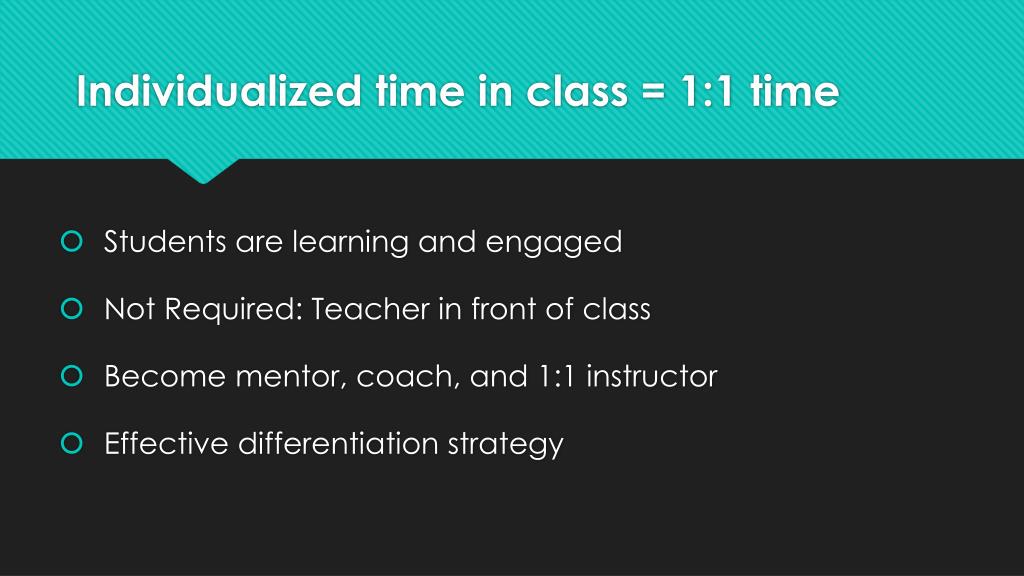 Individualized time in class = 1:1 time

Students are learning and engaged

Not Required: Teacher in front of class

Become mentor, coach, and 1:1 instructor

Effective differentiation strategy